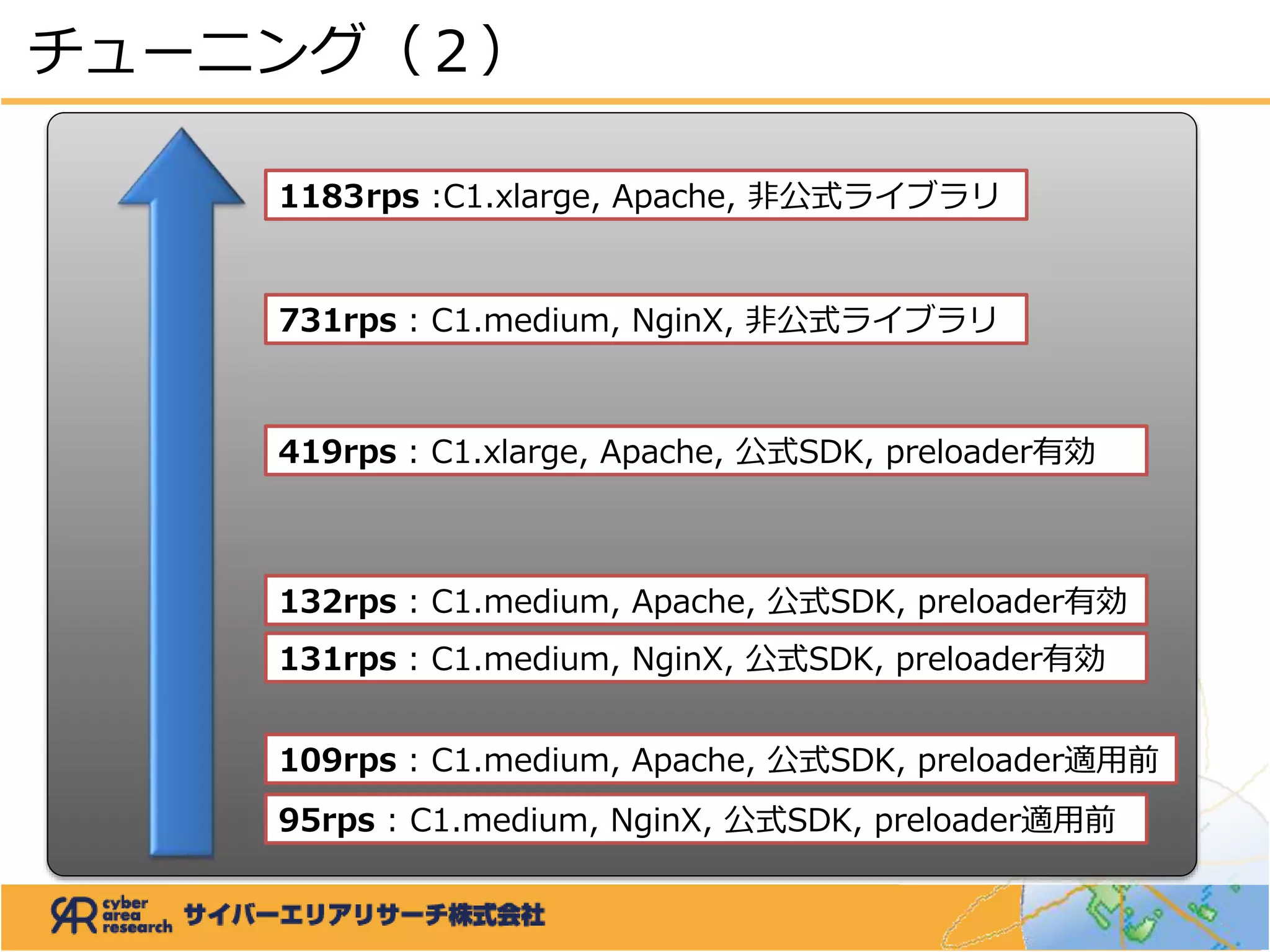 チューニング（2）

1183rps :C1.xlarge, Apache, 非公式ライブラリ

731rps：C1.medium, NginX, 非公式ライブラリ

419rps：C1.xlarge, Apache, 公式SDK, preloader有効

132rps：C1.medium, Apache, 公式SDK, preloader有効

131rps：C1.medium, NginX, 公式SDK, preloader有効

109rps：C1.medium, Apache, 公式SDK, preloader適用前

95rps：C1.medium, NginX, 公式SDK, preloader適用前

cyber area research サイバーエリアリサーチ株式会社